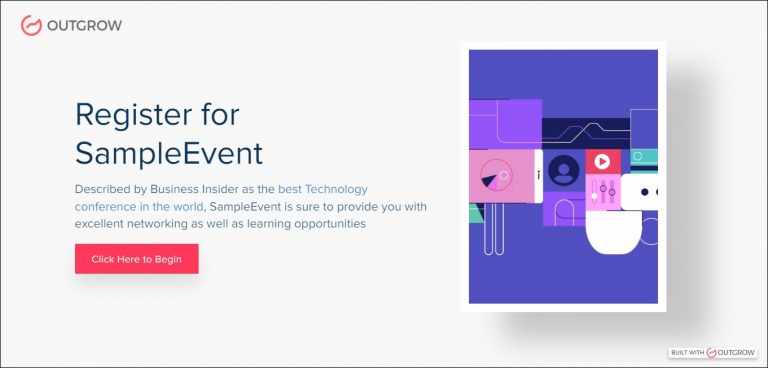 OUTGROW

Register for SampleEvent

Described by Business Insider as the best Technology conference in the world, SampleEvent is sure to provide you with excellent networking as well as learning opportunities

Click Here to Begin

BUILT WITH OUTGROW